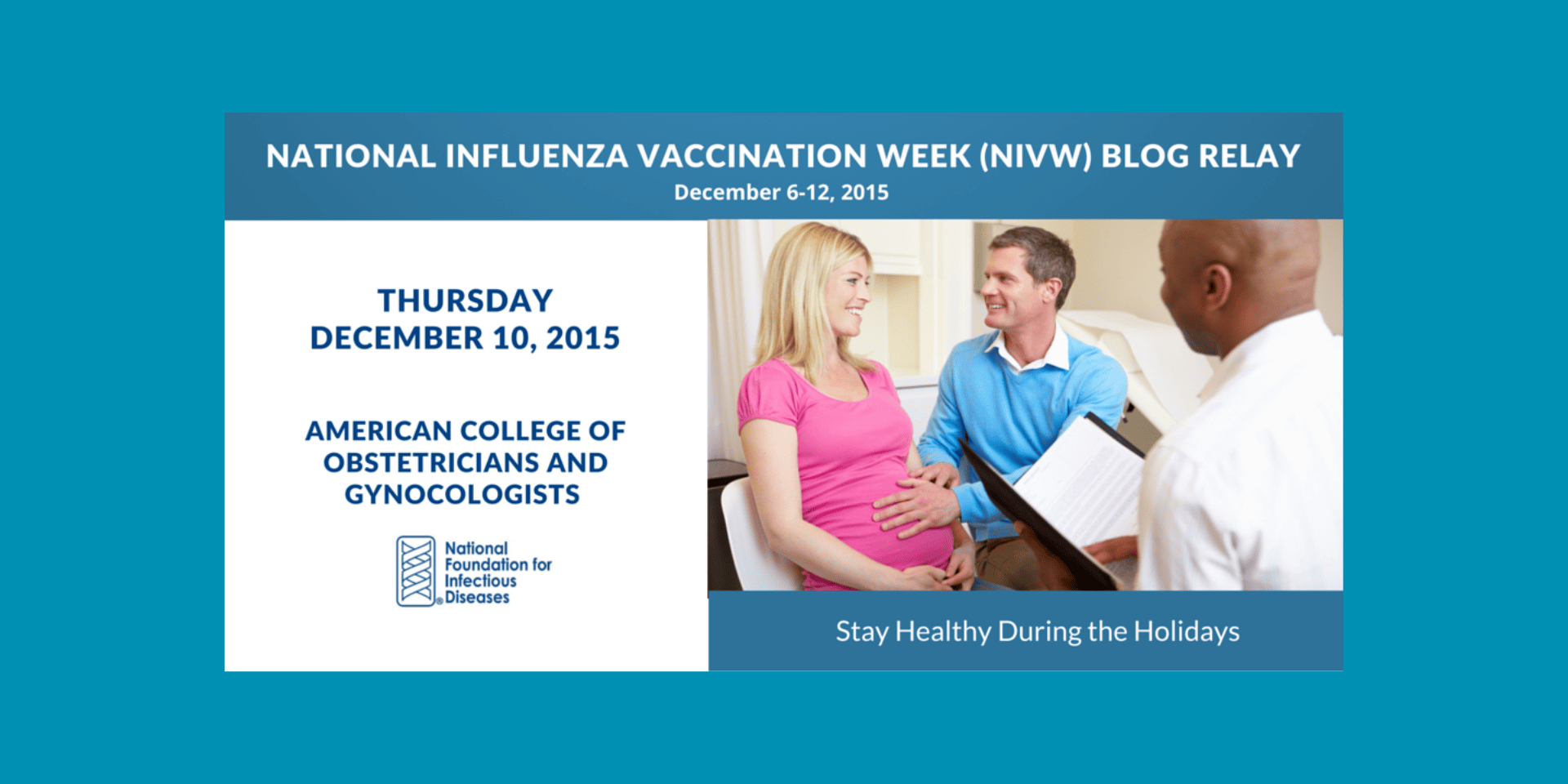 NATIONAL INFLUENZA VACCINATION WEEK (NIVW) BLOG RELAY
December 6-12, 2015

THURSDAY
DECEMBER 10, 2015

AMERICAN COLLEGE OF OBSTETRICIANS AND GYNOCOLOGISTS

National Foundation for Infectious Diseases

Stay Healthy During the Holidays